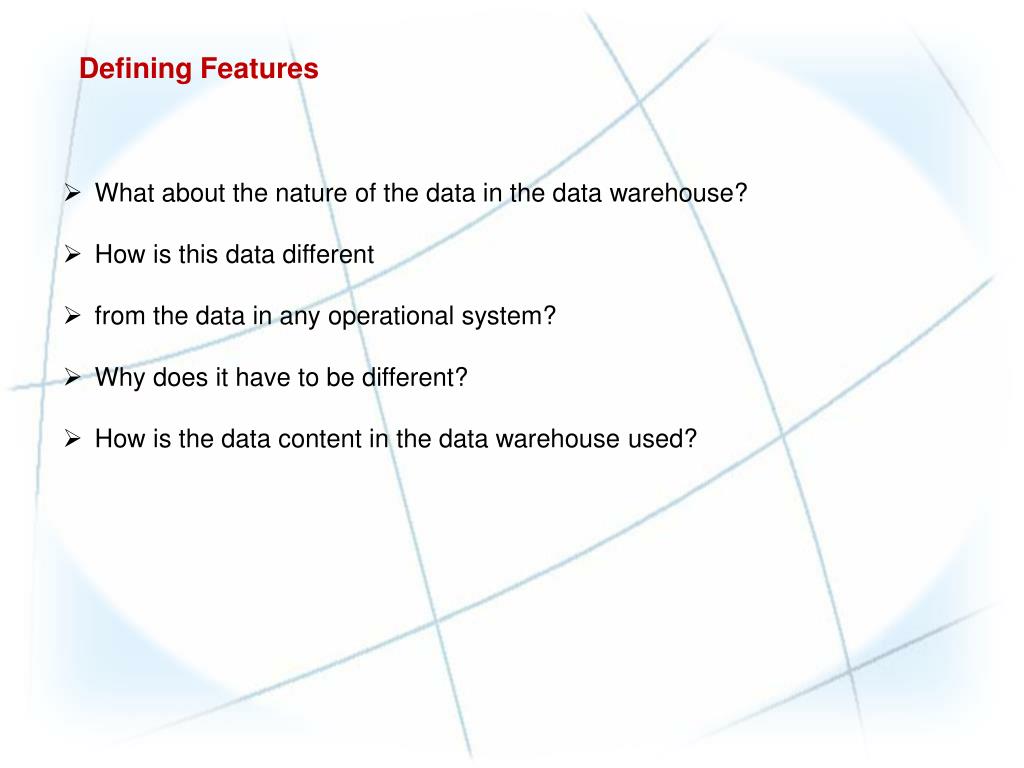 Defining Features

➢ What about the nature of the data in the data warehouse?

➢ How is this data different

➢ from the data in any operational system?

➢ Why does it have to be different?

➢ How is the data content in the data warehouse used?